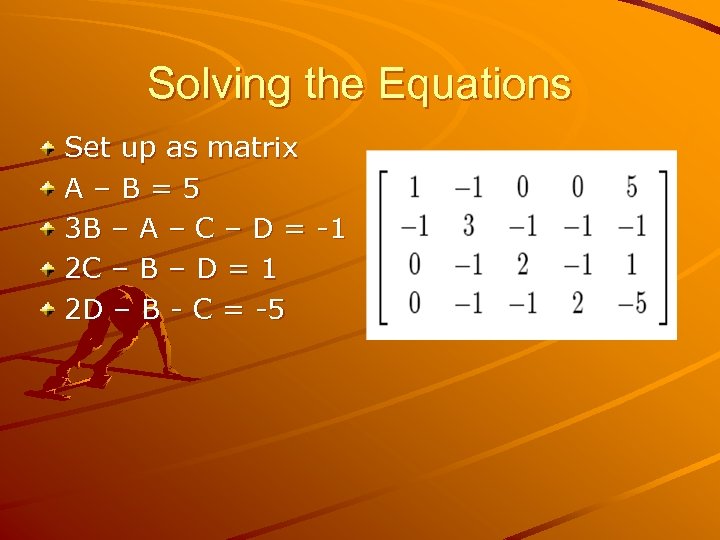 Solving the Equations

Set up as matrix
A – B = 5
3B – A – C – D = -1
2C – B – D = 1
2D – B - C = -5

$\begin{bmatrix} 1 & -1 & 0 & 0 & 5 \\ -1 & 3 & -1 & -1 & -1 \\ 0 & -1 & 2 & -1 & 1 \\ 0 & -1 & -1 & 2 & -5 \end{bmatrix}$